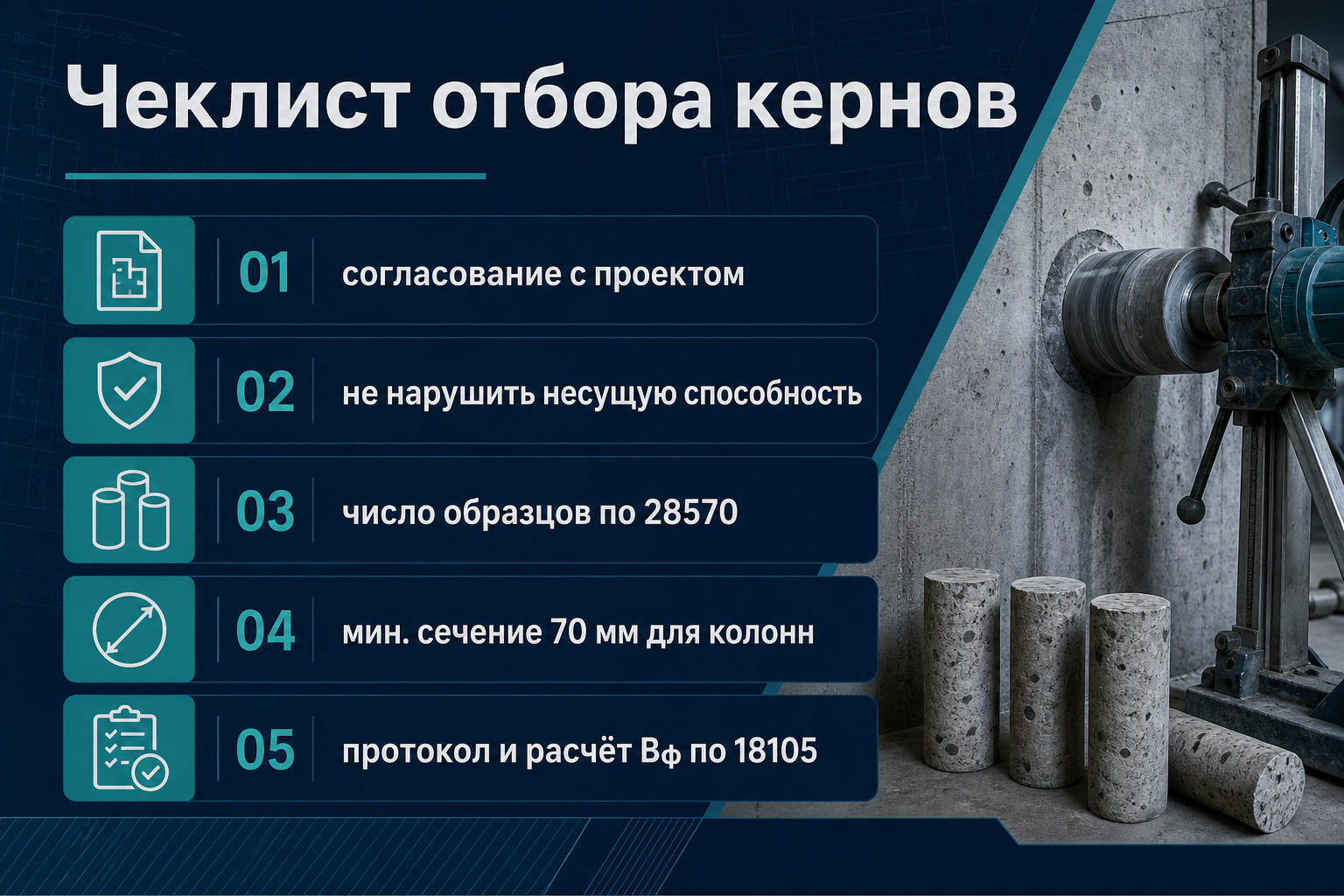 Чеклист отбора кернов

01 согласование с проектом

02 не нарушить несущую способность

03 число образцов по 28570

04 мин. сечение 70 мм для колонн

05 протокол и расчёт $B_ф$ по 18105